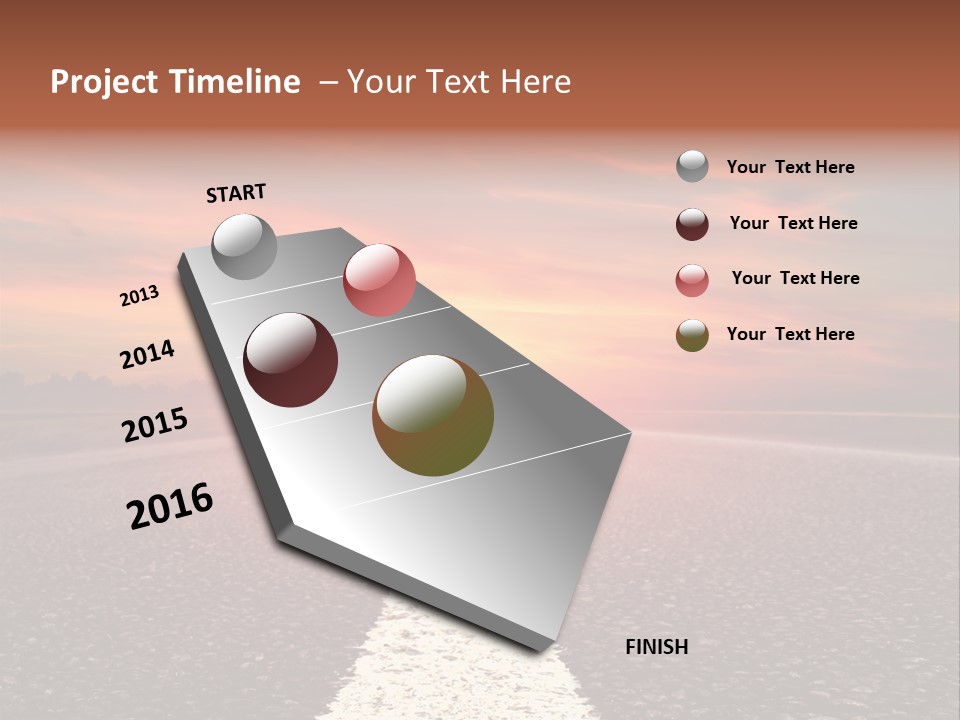 Project Timeline – Your Text Here

START

2013

2014

2015

2016

FINISH

Your Text Here

Your Text Here

Your Text Here

Your Text Here